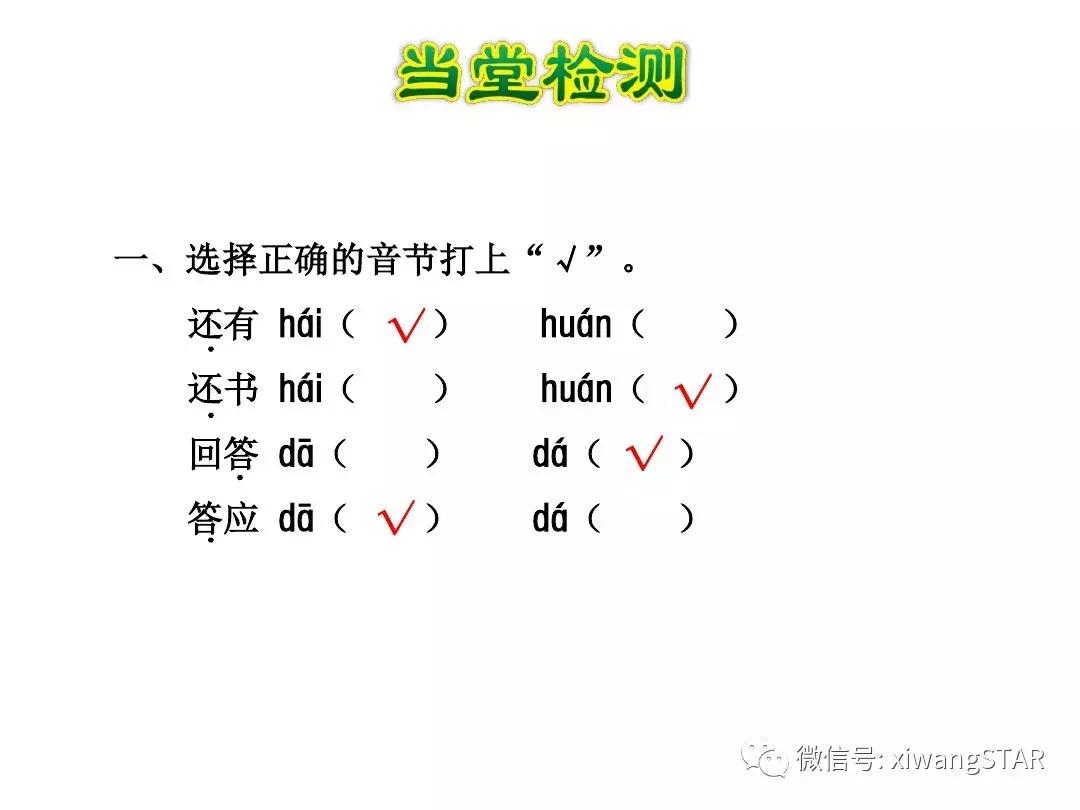 当堂检测

一、选择正确的音节打上“√”。

还有 hái（ √ ） huán（ ）

还书 hái（ ） huán（ √ ）

回答 dā（ ） dá（ √ ）

答应 dā（ √ ） dá（ ）

微信号: xiwangSTAR